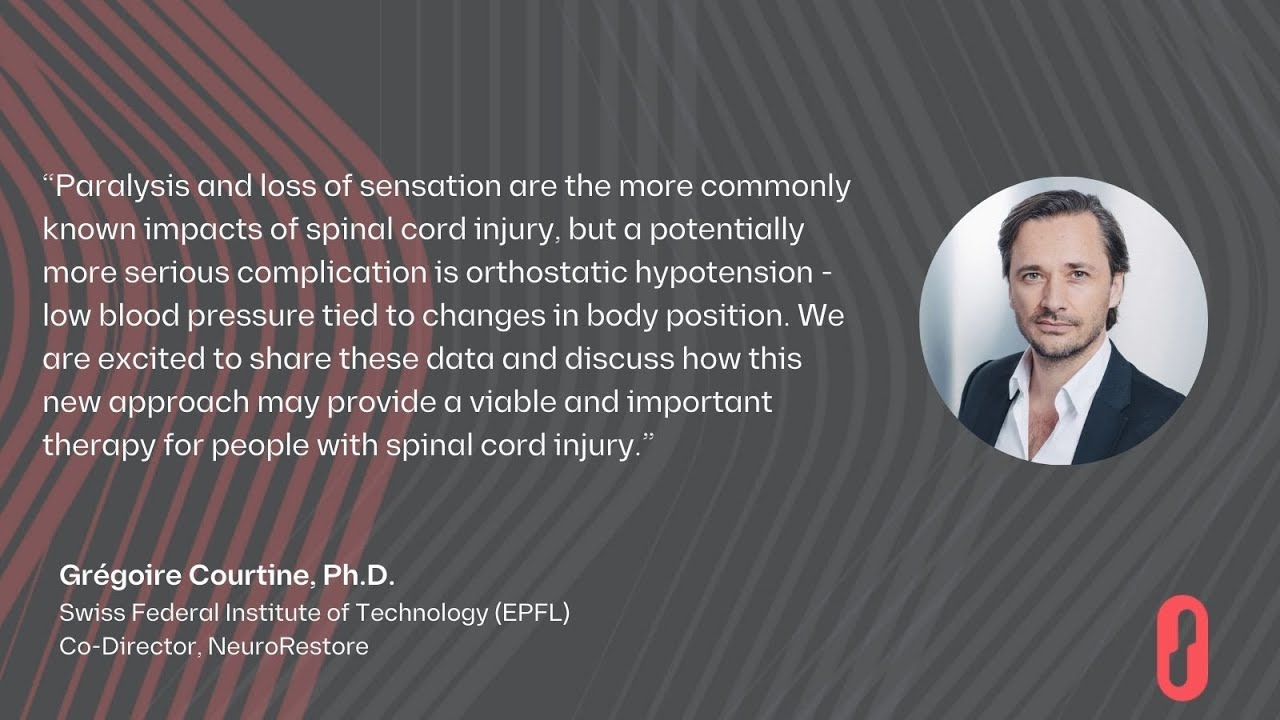 “Paralysis and loss of sensation are the more commonly known impacts of spinal cord injury, but a potentially more serious complication is orthostatic hypotension - low blood pressure tied to changes in body position. We are excited to share these data and discuss how this new approach may provide a viable and important therapy for people with spinal cord injury.”

Grégoire Courtine, Ph.D.
Swiss Federal Institute of Technology (EPFL)
Co-Director, NeuroRestore